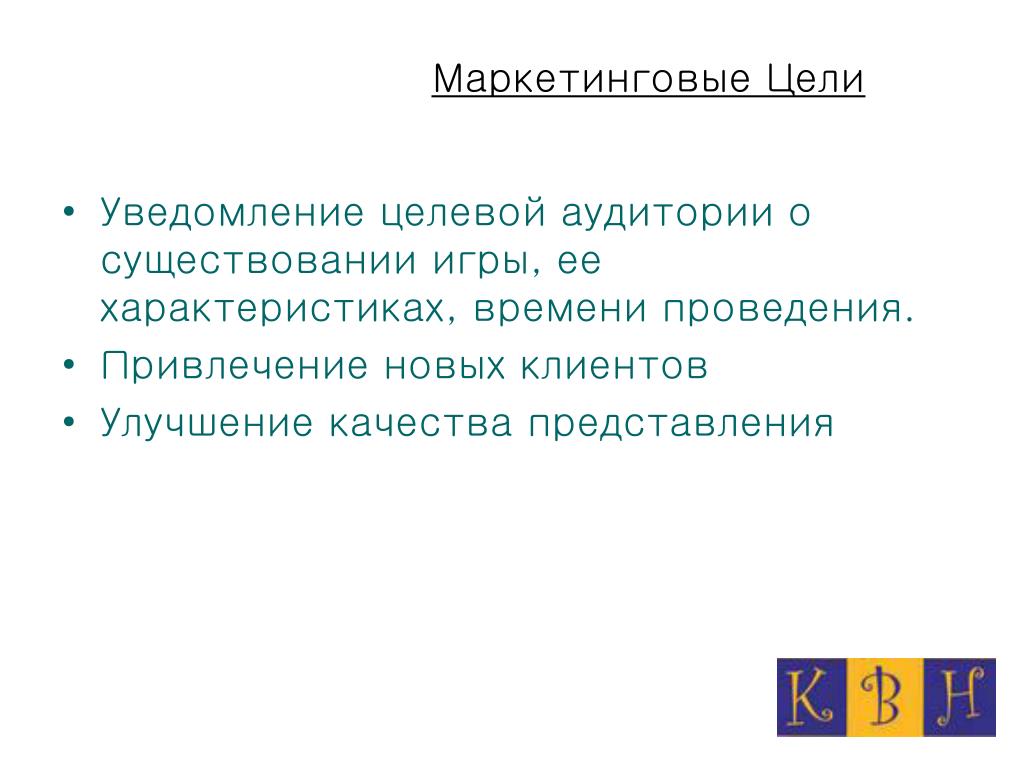 Маркетинговые Цели

• Уведомление целевой аудитории о существовании игры, ее характеристиках, времени проведения.
• Привлечение новых клиентов
• Улучшение качества представления

К В Н